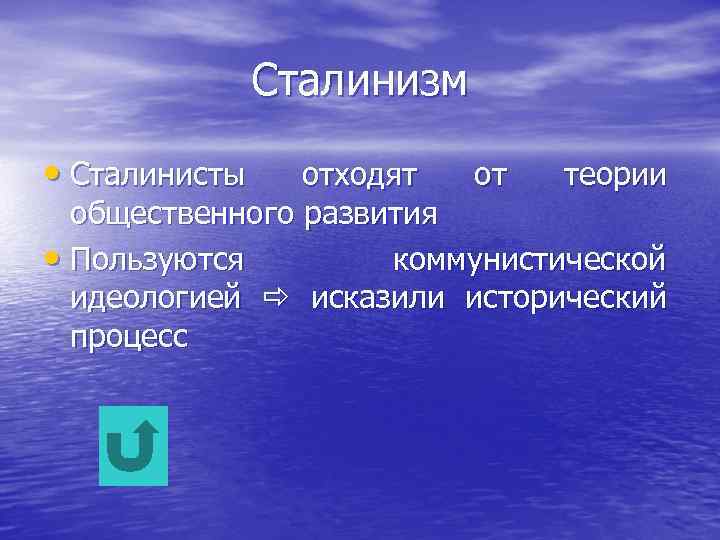 Сталинизм

• Сталинисты отходят от теории общественного развития
• Пользуются коммунистической идеологией ⇨ исказили исторический процесс